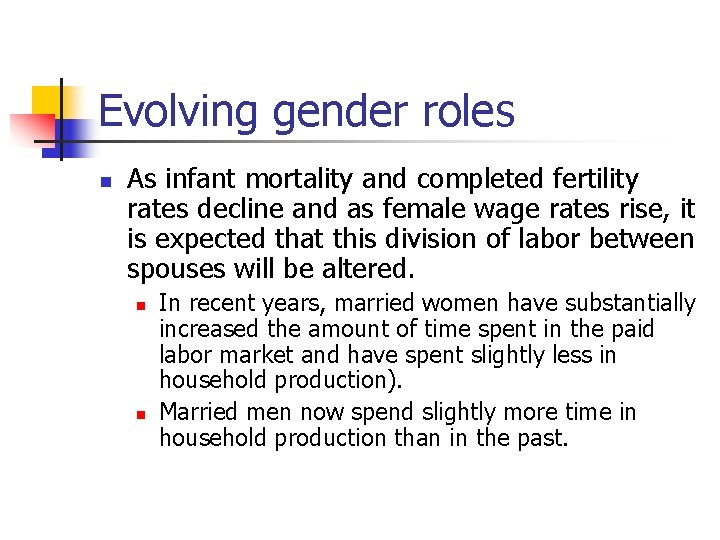 Evolving gender roles

As infant mortality and completed fertility rates decline and as female wage rates rise, it is expected that this division of labor between spouses will be altered.

In recent years, married women have substantially increased the amount of time spent in the paid labor market and have spent slightly less in household production).

Married men now spend slightly more time in household production than in the past.